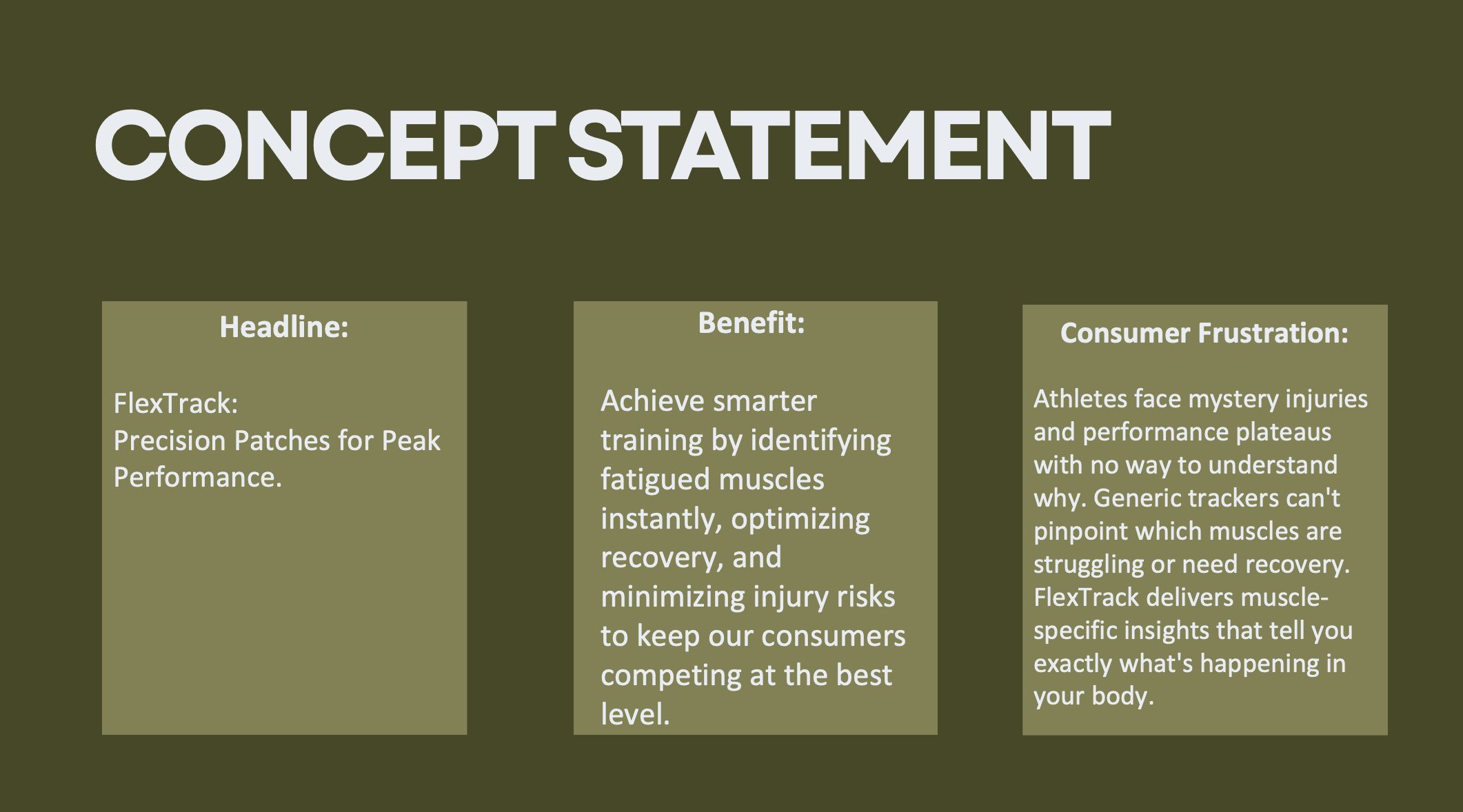 CONCEPT STATEMENT

Headline:

FlexTrack:
Precision Patches for Peak Performance.

Benefit:

Achieve smarter training by identifying fatigued muscles instantly, optimizing recovery, and minimizing injury risks to keep our consumers competing at the best level.

Consumer Frustration:

Athletes face mystery injuries and performance plateaus with no way to understand why. Generic trackers can't pinpoint which muscles are struggling or need recovery. FlexTrack delivers muscle-specific insights that tell you exactly what's happening in your body.